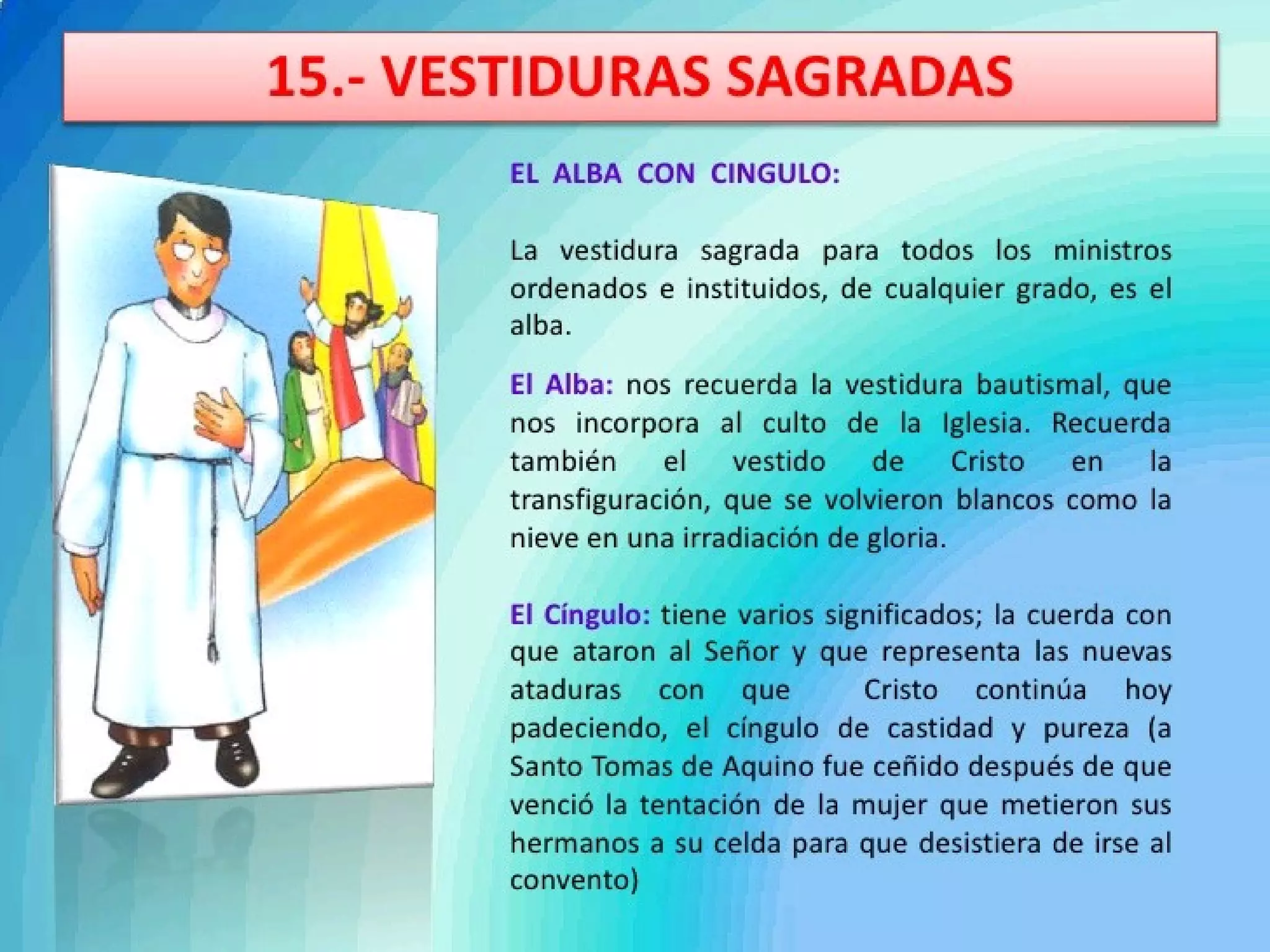 15.- VESTIDURAS SAGRADAS

EL ALBA CON CINGULO:

La vestidura sagrada para todos los ministros ordenados e instituidos, de cualquier grado, es el alba.

El Alba: nos recuerda la vestidura bautismal, que nos incorpora al culto de la Iglesia. Recuerda también el vestido de Cristo en la transfiguración, que se volvieron blancos como la nieve en una irradiación de gloria.

El Cíngulo: tiene varios significados; la cuerda con que ataron al Señor y que representa las nuevas ataduras con que Cristo continúa hoy padeciendo, el cíngulo de castidad y pureza (a Santo Tomas de Aquino fue ceñido después de que venció la tentación de la mujer que metieron sus hermanos a su celda para que desistiera de irse al convento)